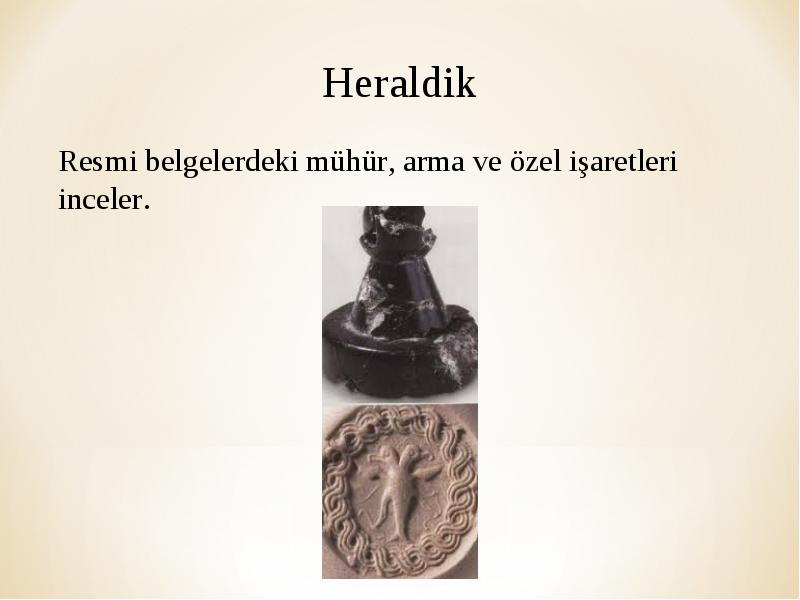 Heraldik

Resmi belgelerdeki mühür, arma ve özel işaretleri inceler.